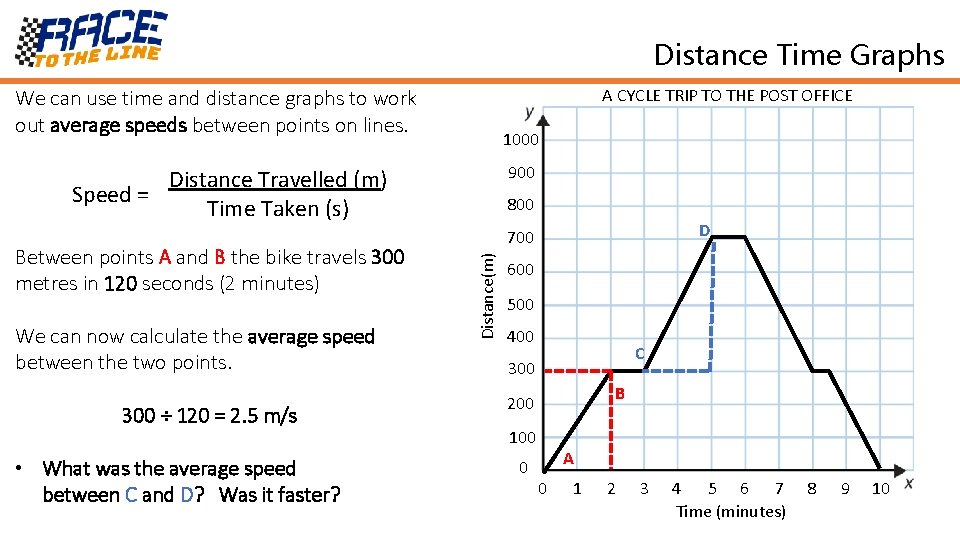 RACE TO THE LINE

Distance Time Graphs

We can use time and distance graphs to work out average speeds between points on lines.

Speed = $\frac{\text{Distance Travelled (m)}}{\text{Time Taken (s)}}$

Between points A and B the bike travels 300 metres in 120 seconds (2 minutes)

We can now calculate the average speed between the two points.

300 ÷ 120 = 2.5 m/s

• What was the average speed between C and D? Was it faster?

A CYCLE TRIP TO THE POST OFFICE

y
1000
900
800
700
600
500
400
300
200
100
0
Distance(m)

D
C
B
A

0 1 2 3 4 5 6 7 8 9 10 x
Time (minutes)